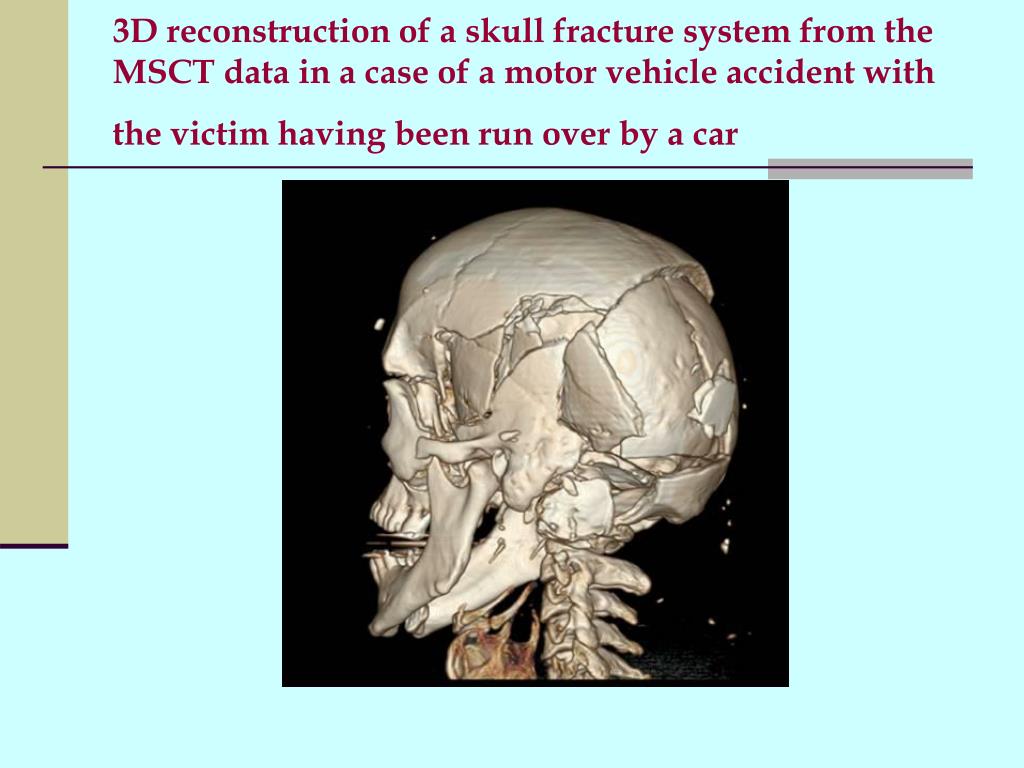 3D reconstruction of a skull fracture system from the MSCT data in a case of a motor vehicle accident with the victim having been run over by a car